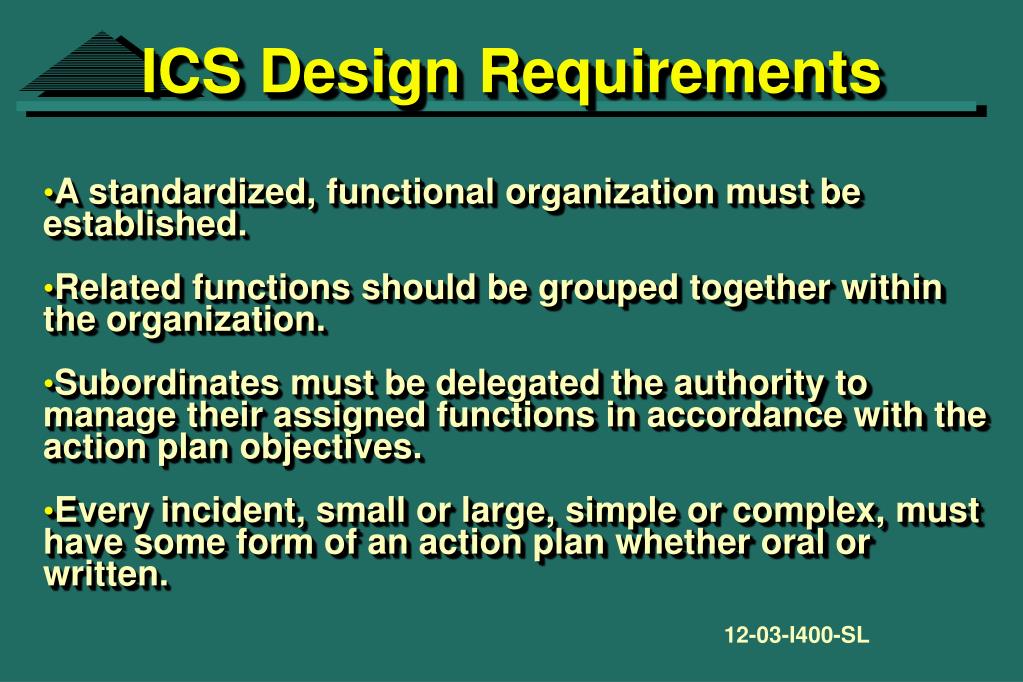 ICS Design Requirements

•A standardized, functional organization must be established.

•Related functions should be grouped together within the organization.

•Subordinates must be delegated the authority to manage their assigned functions in accordance with the action plan objectives.

•Every incident, small or large, simple or complex, must have some form of an action plan whether oral or written.

12-03-I400-SL